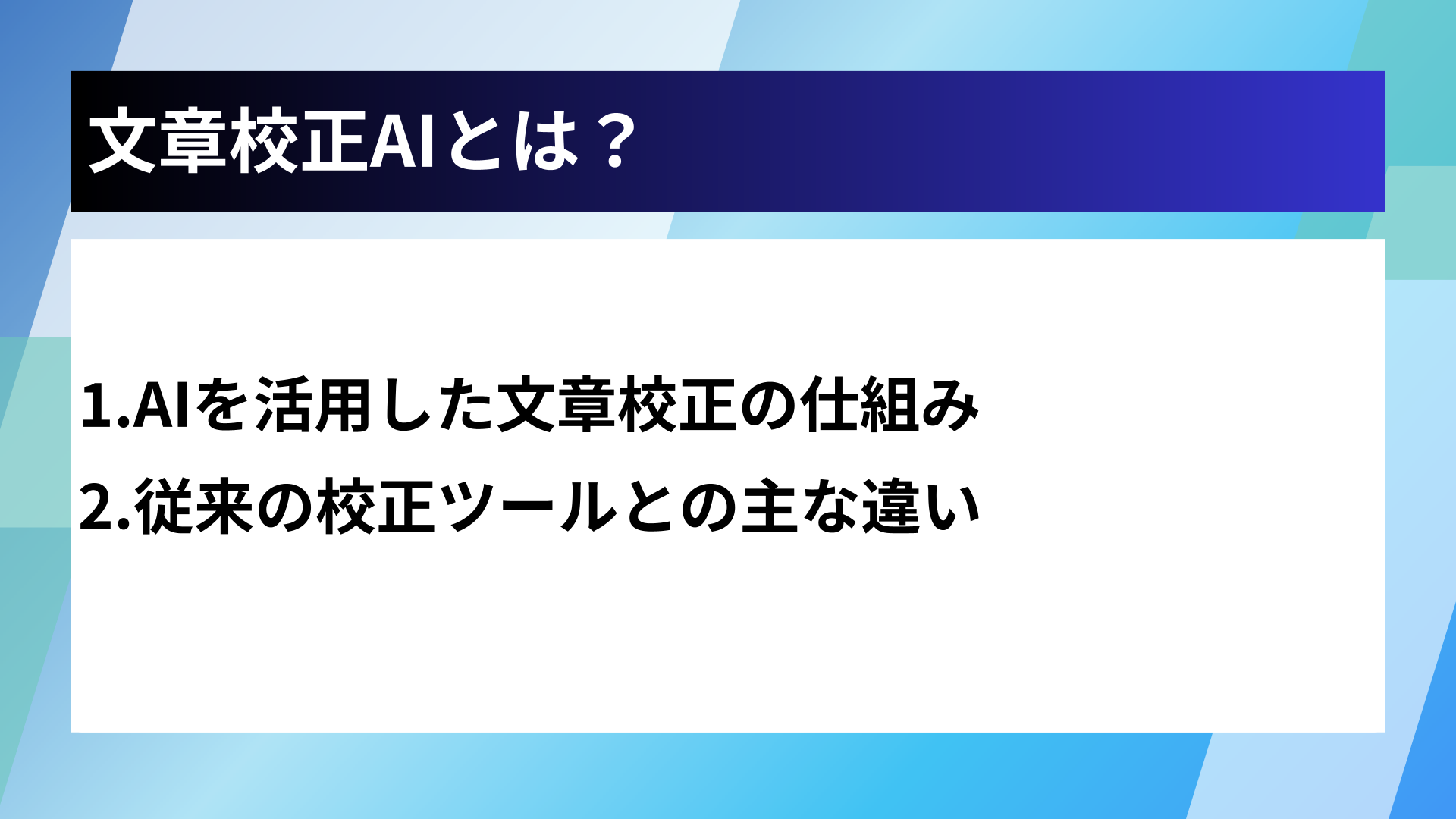 文章校正AIとは？

1.AIを活用した文章校正の仕組み
2.従来の校正ツールとの主な違い